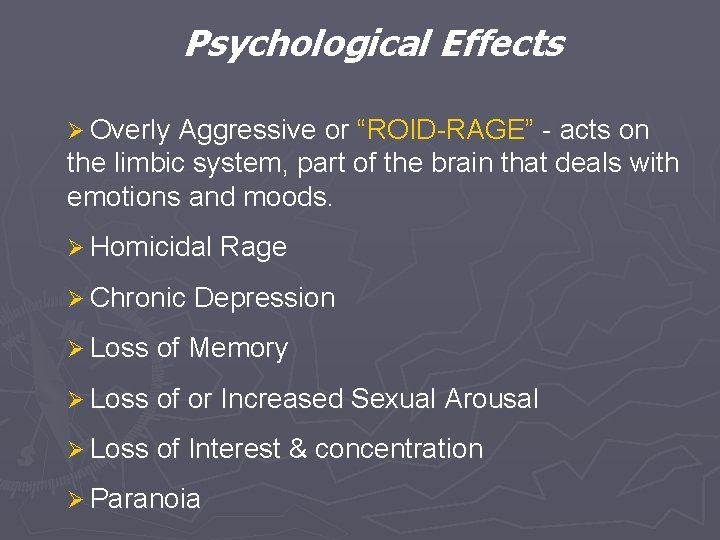 Psychological Effects

➢ Overly Aggressive or “ROID-RAGE” - acts on the limbic system, part of the brain that deals with emotions and moods.

➢ Homicidal Rage

➢ Chronic Depression

➢ Loss of Memory

➢ Loss of or Increased Sexual Arousal

➢ Loss of Interest & concentration

➢ Paranoia